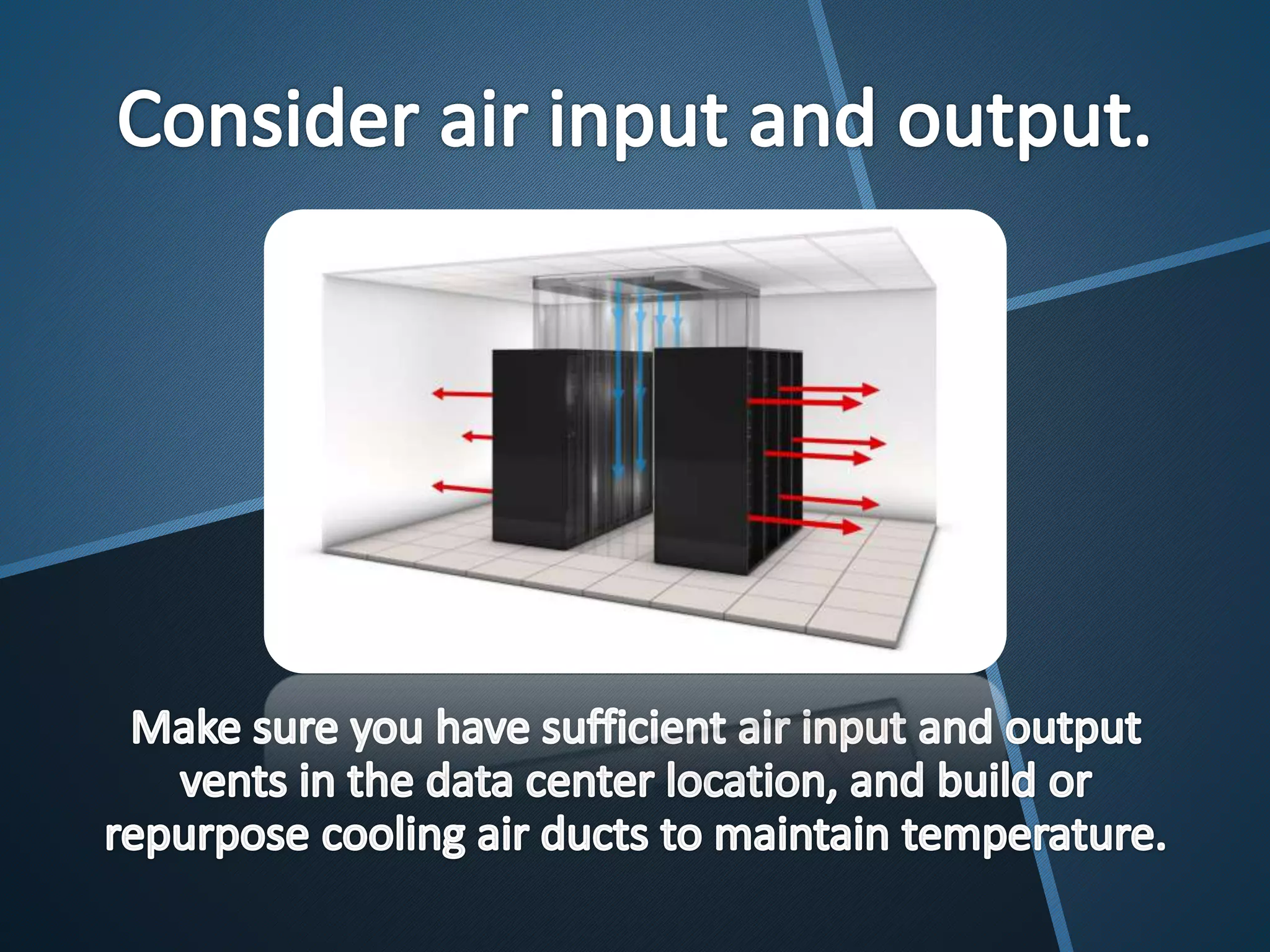 Consider air input and output.

Make sure you have sufficient air input and output vents in the data center location, and build or repurpose cooling air ducts to maintain temperature.